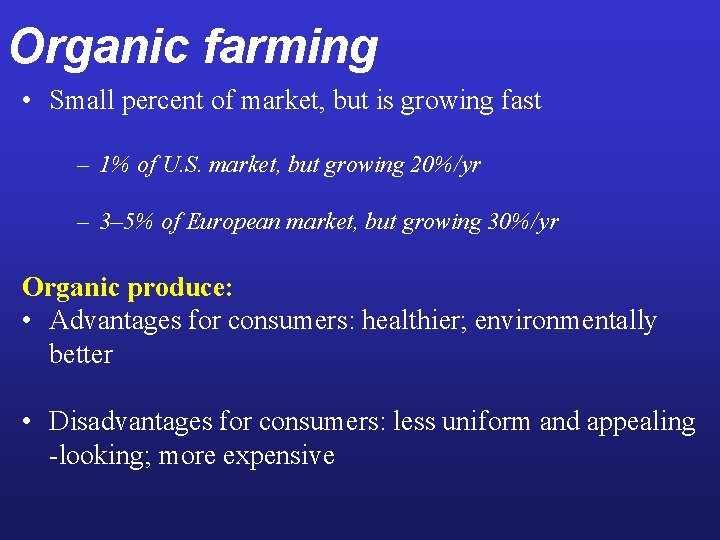 Organic farming

• Small percent of market, but is growing fast

– 1% of U.S. market, but growing 20%/yr

– 3–5% of European market, but growing 30%/yr

Organic produce:

• Advantages for consumers: healthier; environmentally better

• Disadvantages for consumers: less uniform and appealing -looking; more expensive